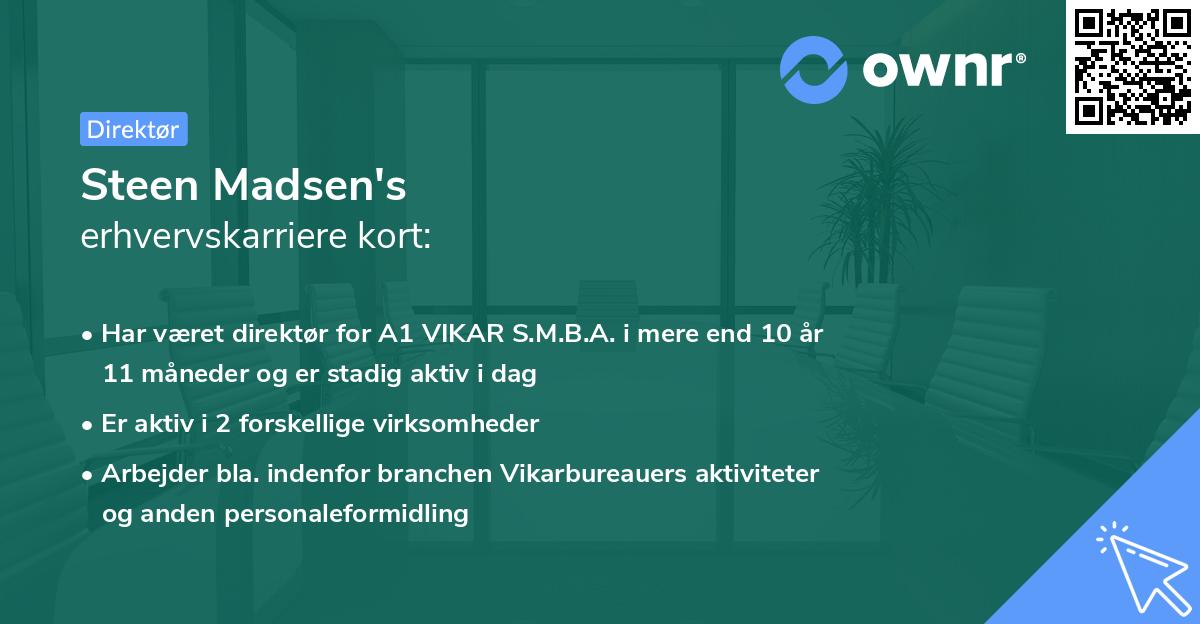 ownr®

Direktør

Steen Madsen's
erhvervskarriere kort:

• Har været direktør for A1 VIKAR S.M.B.A. i mere end 10 år 11 måneder og er stadig aktiv i dag

• Er aktiv i 2 forskellige virksomheder

• Arbejder bla. indenfor branchen Vikarbureauers aktiviteter og anden personaleformidling